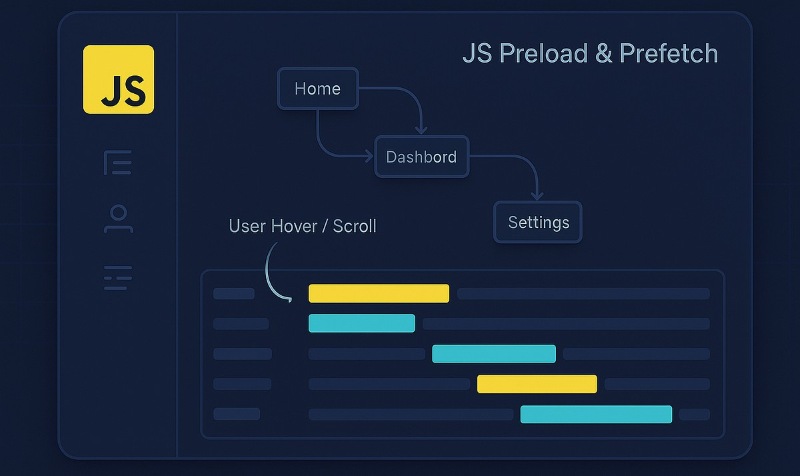 JS

JS Preload & Prefetch

Home

Dashbord

Settings

User Hover / Scroll